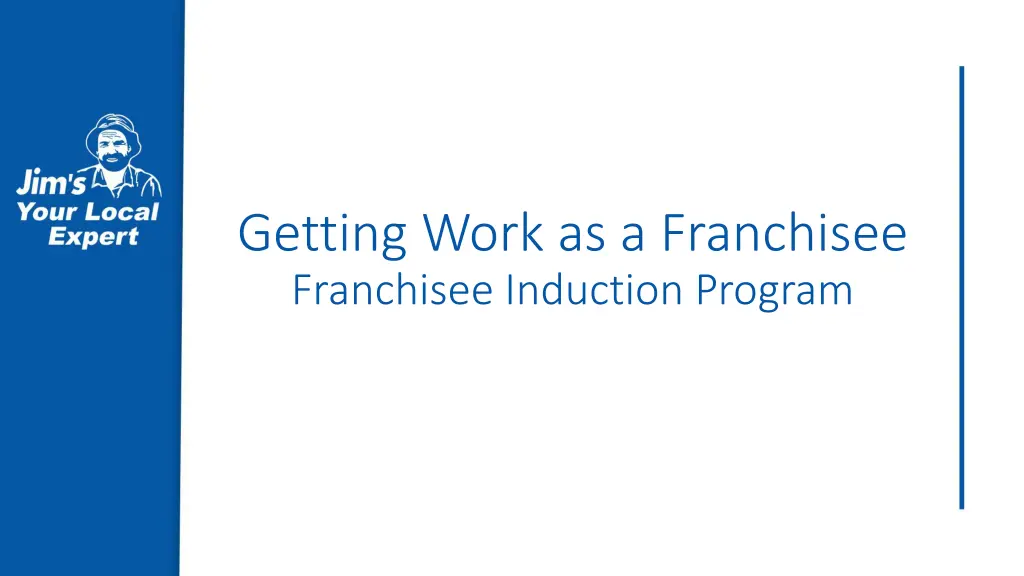 Jim's
Your Local
Expert

Getting Work as a Franchisee
Franchisee Induction Program